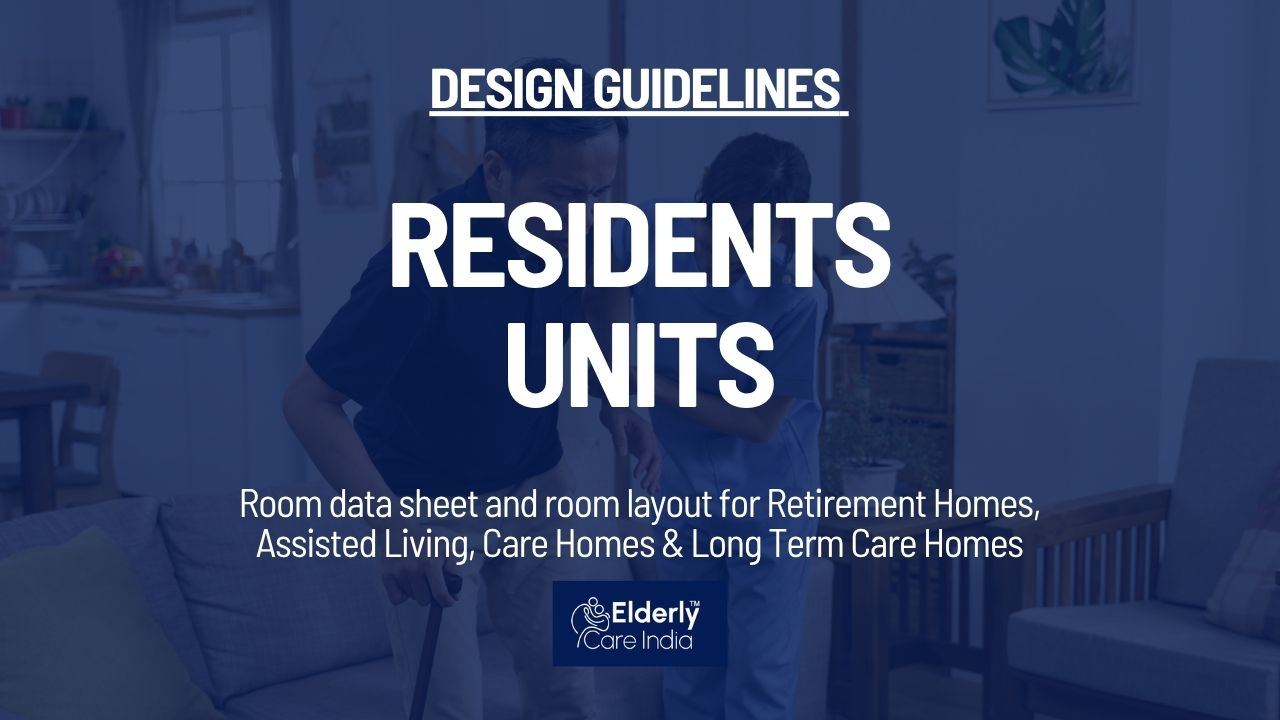 DESIGN GUIDELINES

RESIDENTS UNITS

Room data sheet and room layout for Retirement Homes, Assisted Living, Care Homes & Long Term Care Homes

Elderly™ Care India